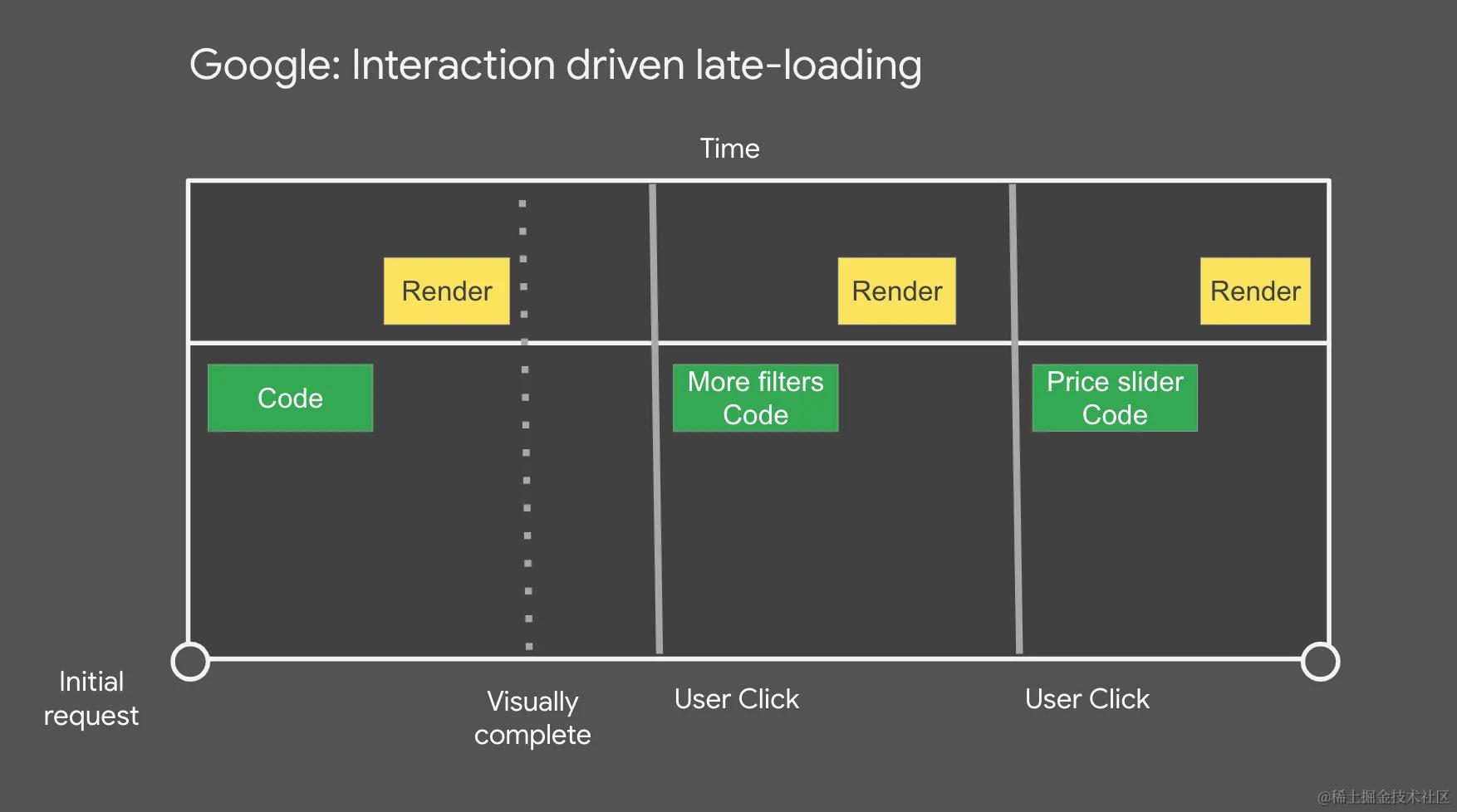 Google: Interaction driven late-loading

Time

Render

Render

Render

Code

More filters Code

Price slider Code

Initial request

Visually complete

User Click

User Click

@稀土掘金技术社区